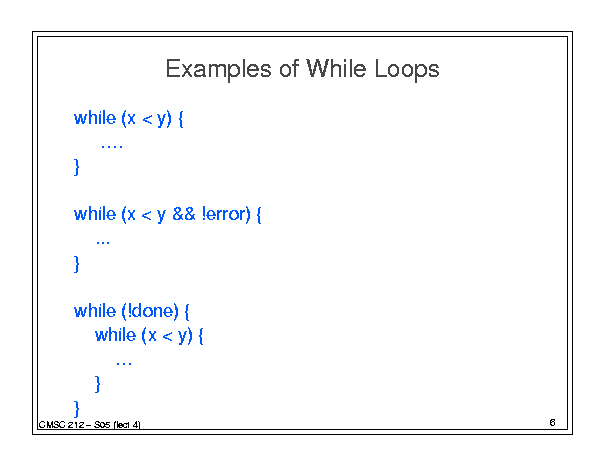 Examples of While Loops

while (x < y) {
….
}

while (x < y && !error) {
...
}

while (!done) {
while (x < y) {
…
}
}

CMSC 212 – S05 (lect 4)

6